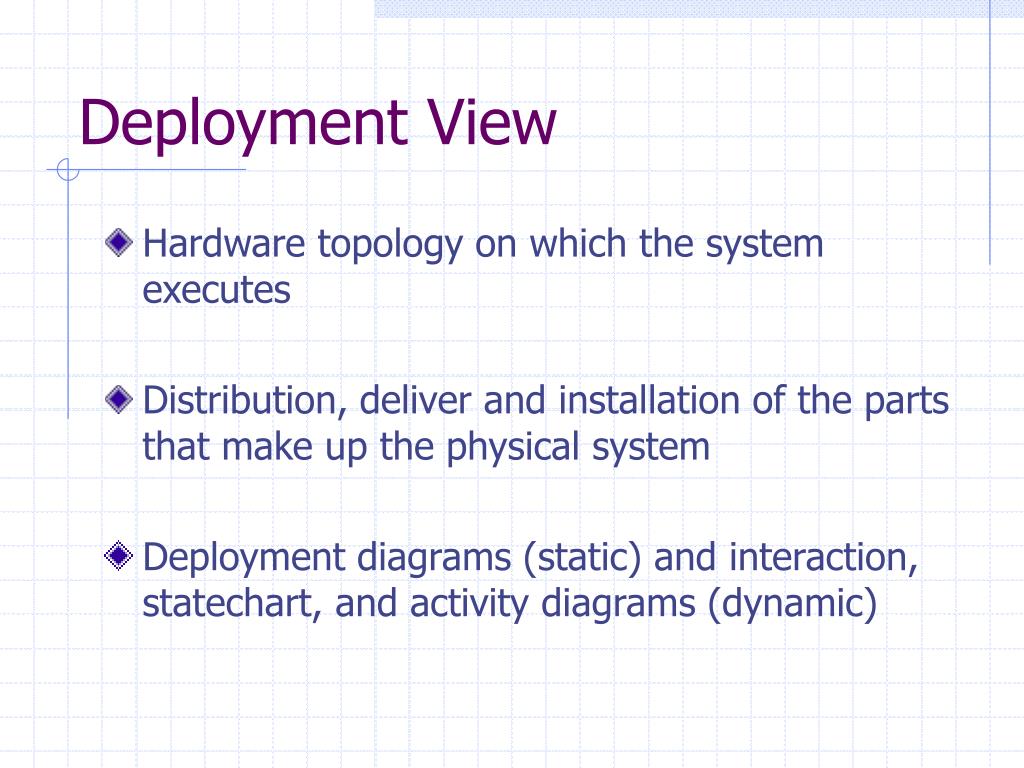 Deployment View

Hardware topology on which the system executes

Distribution, deliver and installation of the parts that make up the physical system

Deployment diagrams (static) and interaction, statechart, and activity diagrams (dynamic)